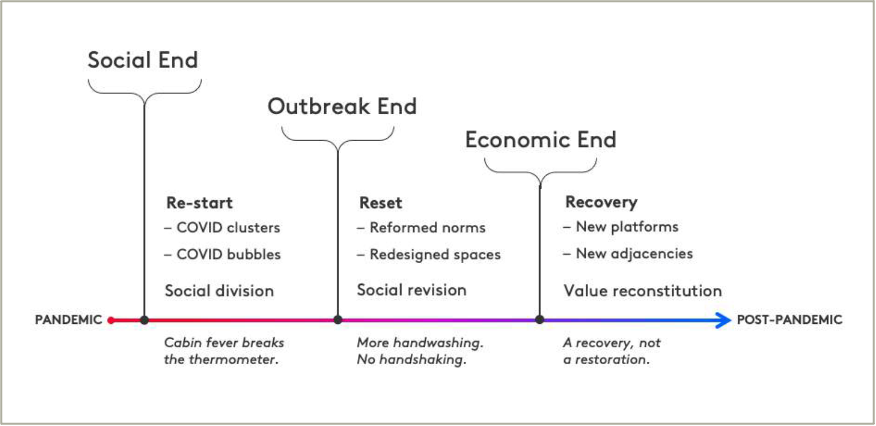 Social End

Outbreak End

Economic End

Re-start
– COVID clusters
– COVID bubbles

Social division

Reset
– Reformed norms
– Redesigned spaces

Social revision

Recovery
– New platforms
– New adjacencies

Value reconstitution

PANDEMIC

POST-PANDEMIC

Cabin fever breaks the thermometer.

More handwashing. No handshaking.

A recovery, not a restoration.